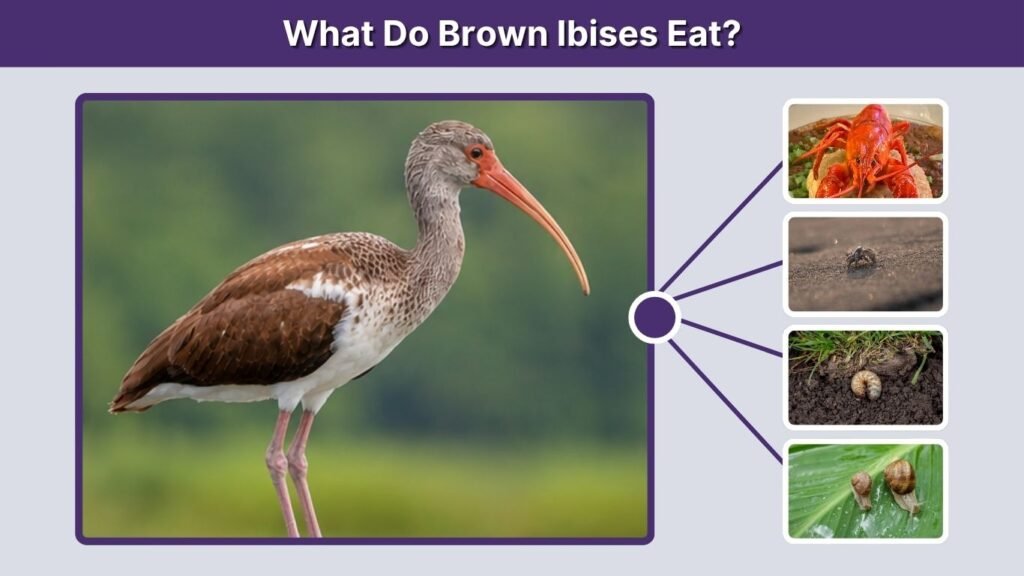 What Do Brown Ibises Eat?